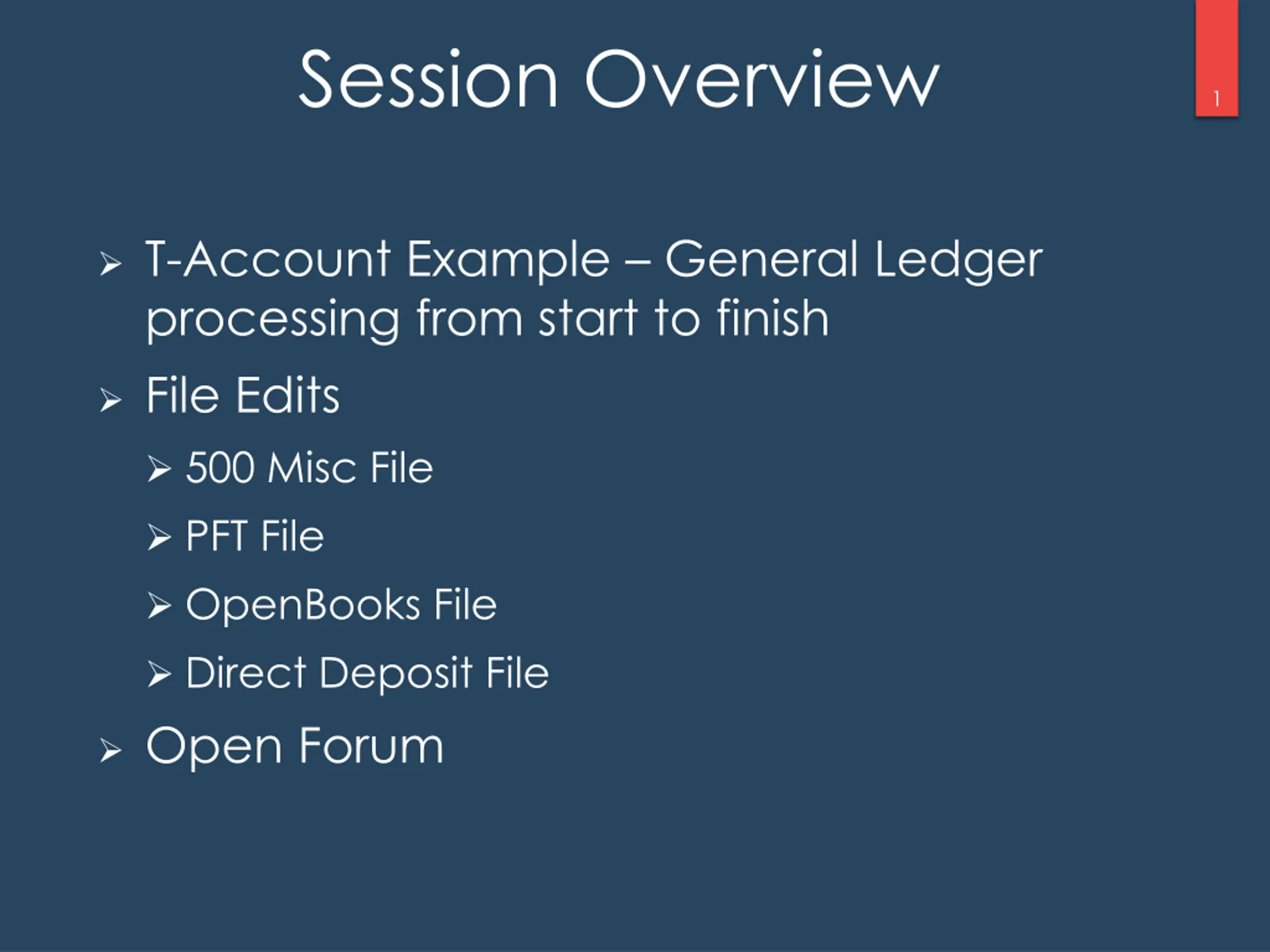 Session Overview

1

➢ T-Account Example – General Ledger processing from start to finish

➢ File Edits

➢ 500 Misc File

➢ PFT File

➢ OpenBooks File

➢ Direct Deposit File

➢ Open Forum